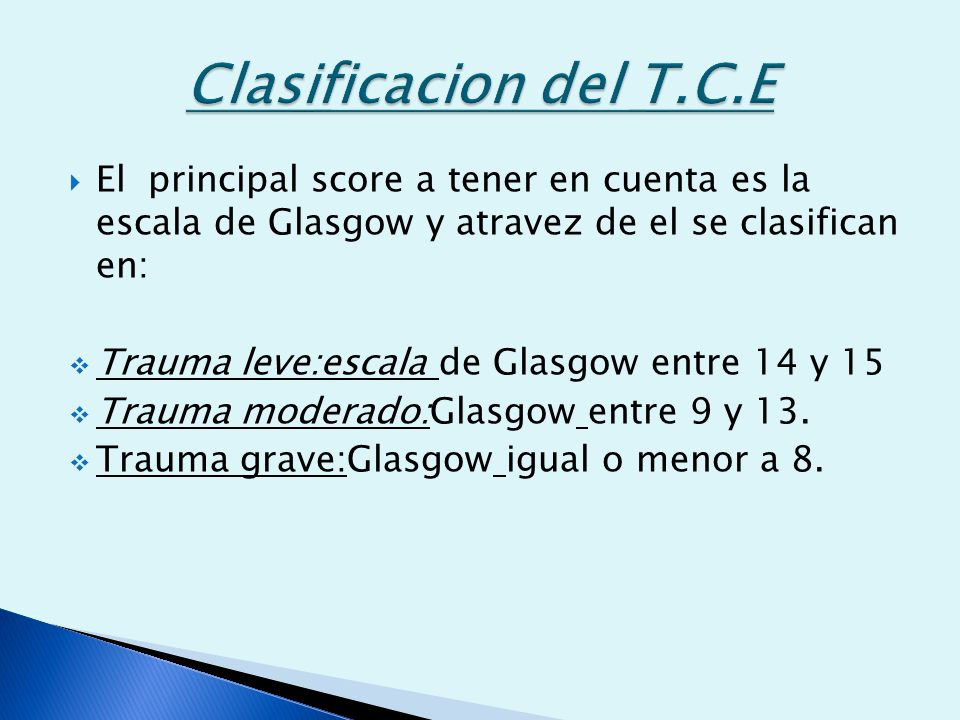 Clasificacion del T.C.E

El principal score a tener en cuenta es la escala de Glasgow y atravez de el se clasifican en:

Trauma leve:escala de Glasgow entre 14 y 15
Trauma moderado:Glasgow entre 9 y 13.
Trauma grave:Glasgow igual o menor a 8.